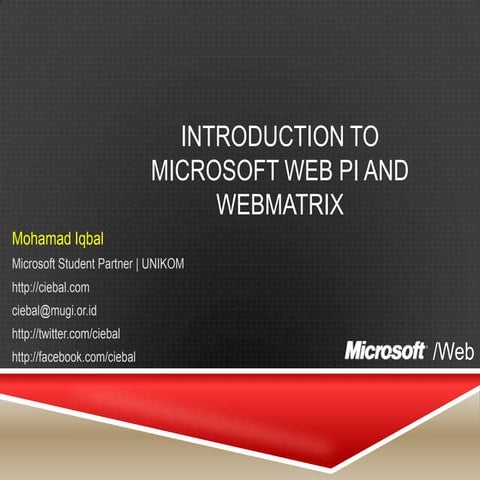 INTRODUCTION TO MICROSOFT WEB PI AND WEBMATRIX

Mohamad Iqbal

Microsoft Student Partner | UNIKOM

http://ciebal.com

ciebal@mugi.or.id

http://twitter.com/ciebal

http://facebook.com/ciebal

Microsoft /Web